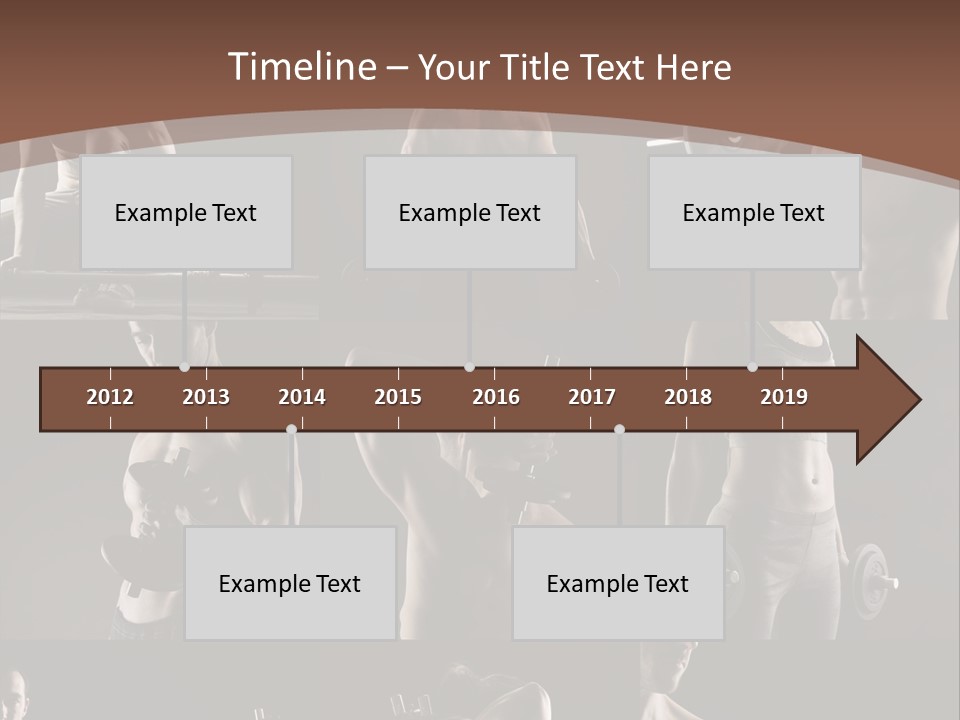 Timeline – Your Title Text Here

Example Text

Example Text

Example Text

2012 2013 2014 2015 2016 2017 2018 2019

Example Text

Example Text